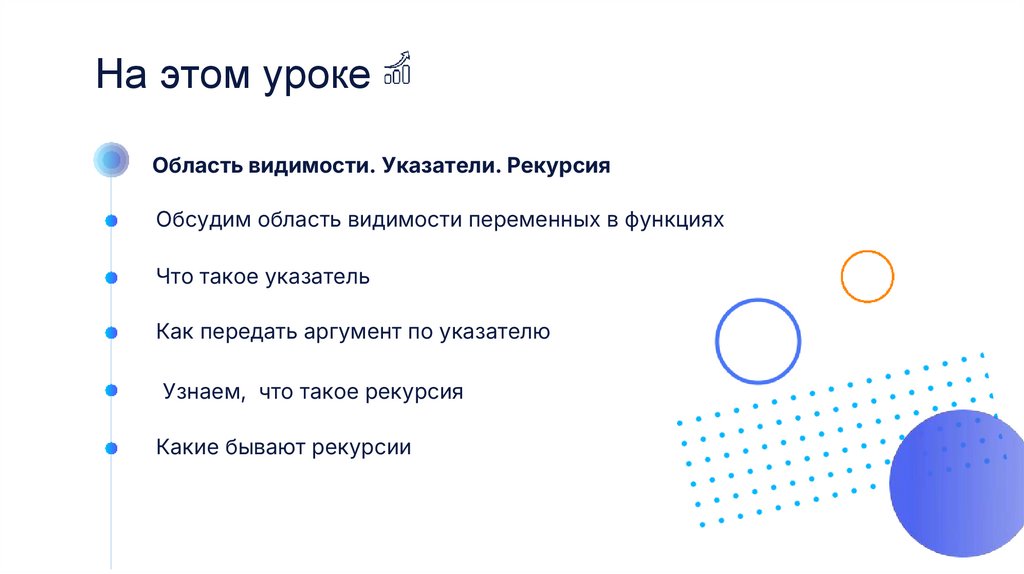 На этом уроке

Область видимости. Указатели. Рекурсия

Обсудим область видимости переменных в функциях

Что такое указатель

Как передать аргумент по указателю

Узнаем, что такое рекурсия

Какие бывают рекурсии